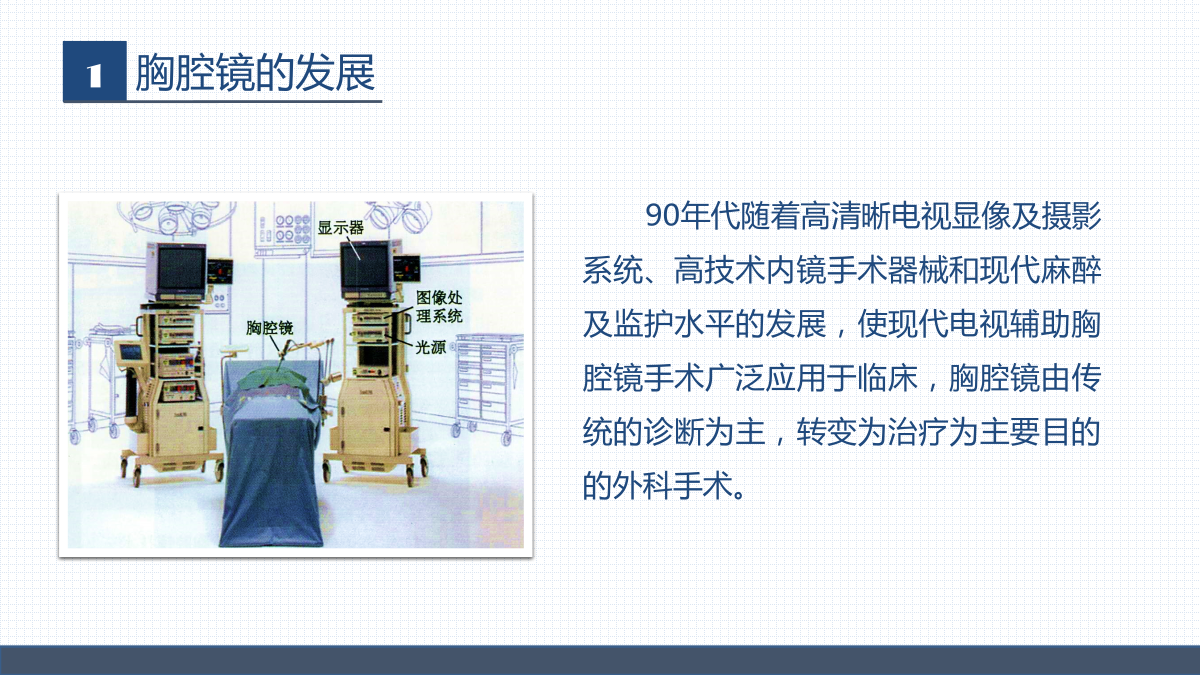 1 胸腔镜的发展

显示器
图像处理系统
胸腔镜
光源

90年代随着高清晰电视显像及摄影系统、高技术内镜手术器械和现代麻醉及监护水平的发展，使现代电视辅助胸腔镜手术广泛应用于临床，胸腔镜由传统的诊断为主，转变为治疗为主要目的的外科手术。